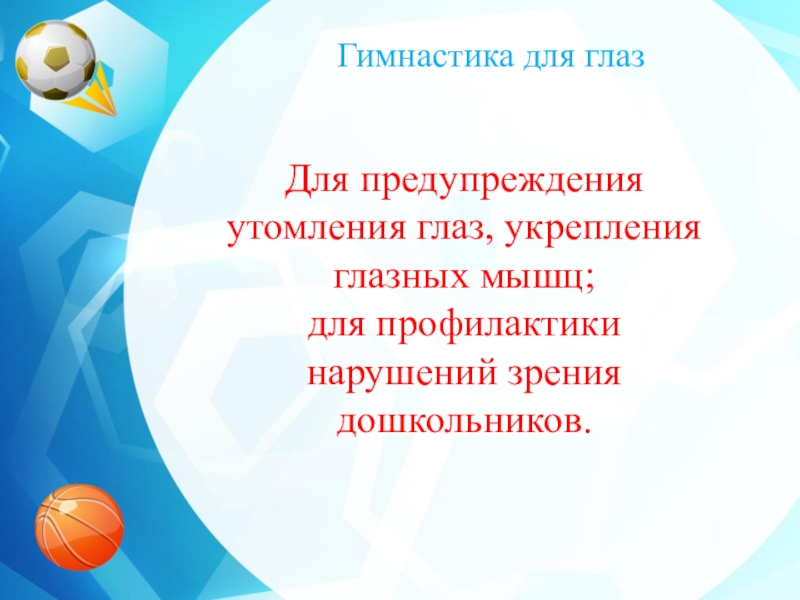 Гимнастика для глаз

Для предупреждения утомления глаз, укрепления глазных мышц;
для профилактики нарушений зрения дошкольников.